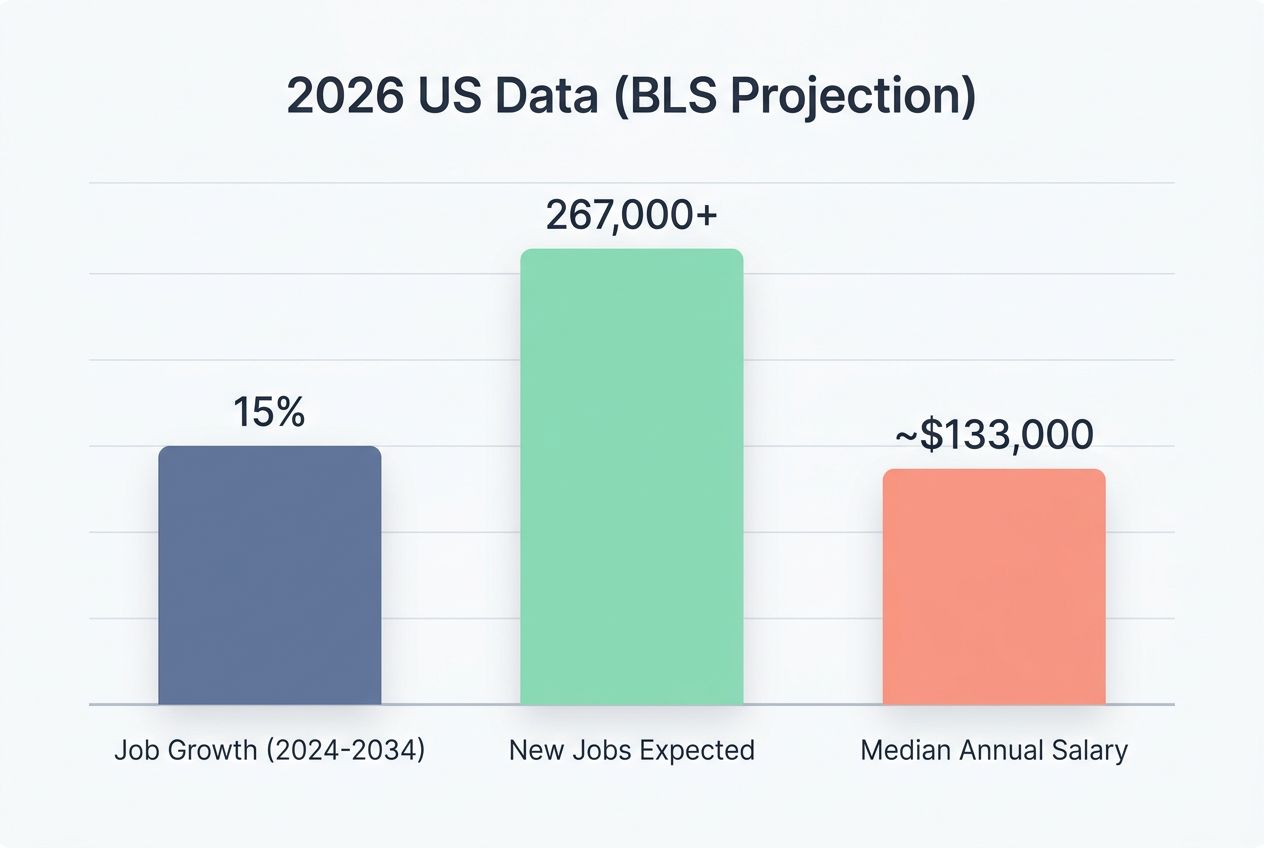 2026 US Data (BLS Projection)

15%

267,000+

~$133,000

Job Growth (2024-2034)

New Jobs Expected

Median Annual Salary